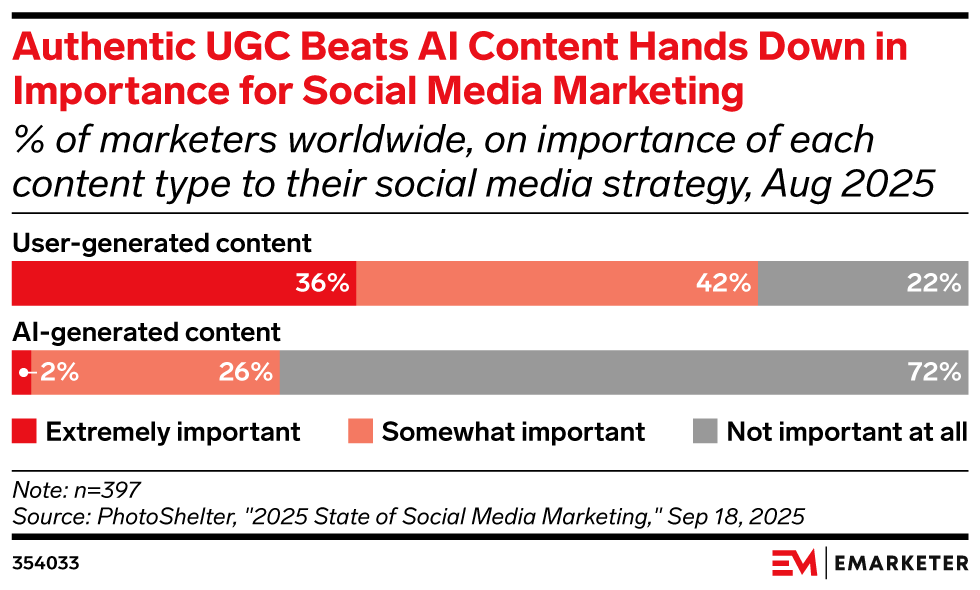 Authentic UGC Beats AI Content Hands Down in Importance for Social Media Marketing

% of marketers worldwide, on importance of each content type to their social media strategy, Aug 2025

User-generated content

36% 42% 22%

AI-generated content

2% 26% 72%

Extremely important Somewhat important Not important at all

Note: n=397
Source: PhotoShelter, "2025 State of Social Media Marketing," Sep 18, 2025

354033

EM | EMARKETER